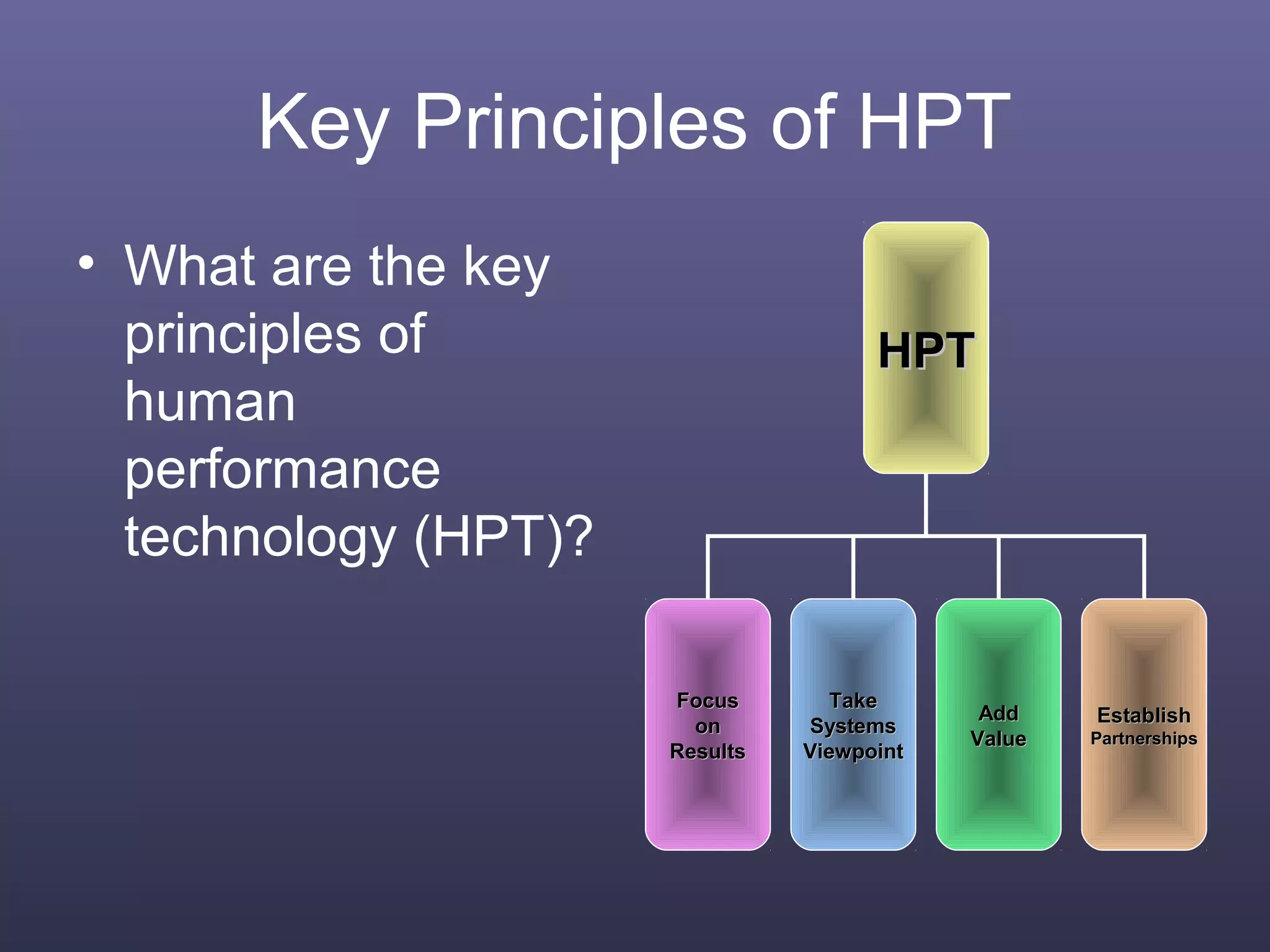 Key Principles of HPT

• What are the key principles of human performance technology (HPT)?

HPT

Focus on Results

Take Systems Viewpoint

Add Value

Establish Partnerships